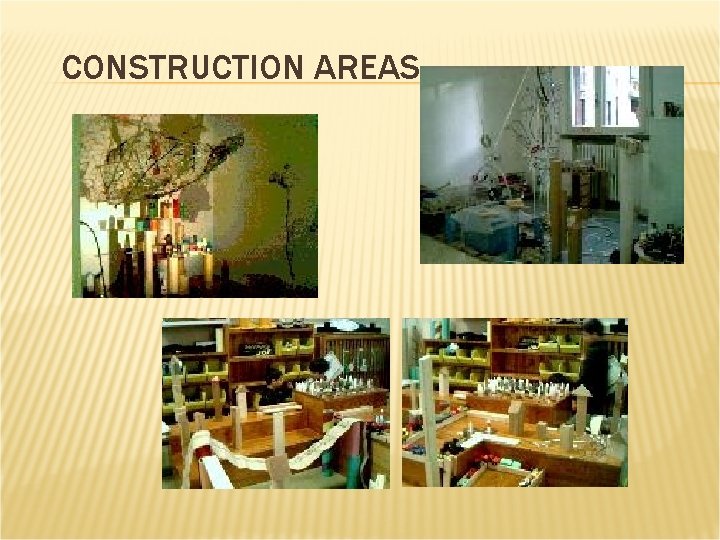 CONSTRUCTION AREAS